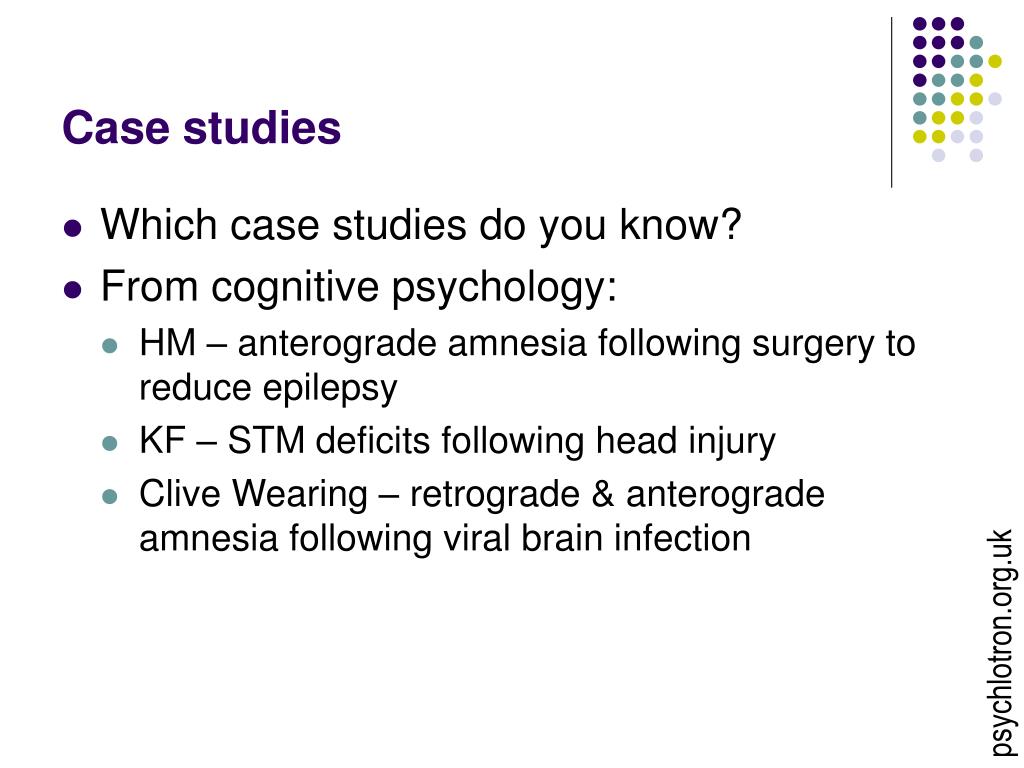 Case studies

- Which case studies do you know?
- From cognitive psychology:
  - HM – anterograde amnesia following surgery to reduce epilepsy
  - KF – STM deficits following head injury
  - Clive Wearing – retrograde & anterograde amnesia following viral brain infection

psychlotron.org.uk